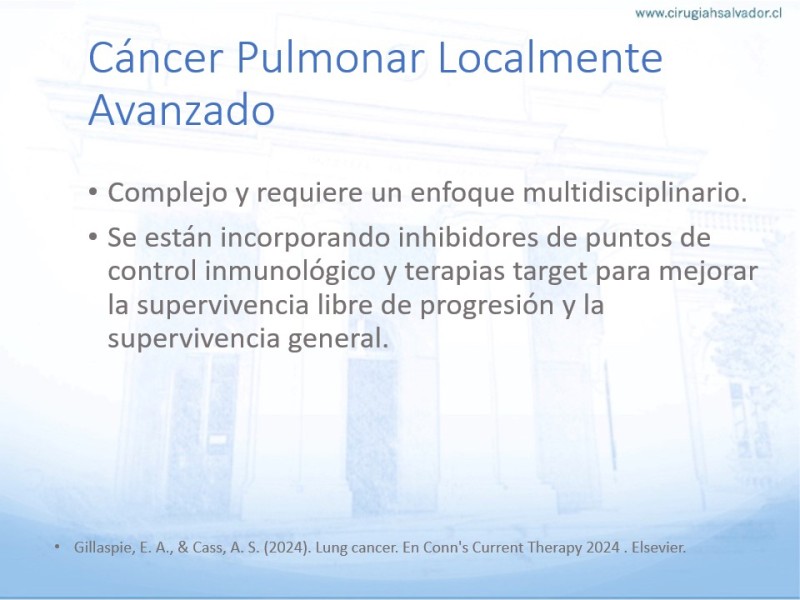 www.cirugiahsalvador.cl

Cáncer Pulmonar Localmente Avanzado

• Complejo y requiere un enfoque multidisciplinario.
• Se están incorporando inhibidores de puntos de control inmunológico y terapias target para mejorar la supervivencia libre de progresión y la supervivencia general.

• Gillaspie, E. A., & Cass, A. S. (2024). Lung cancer. En Conn's Current Therapy 2024 . Elsevier.